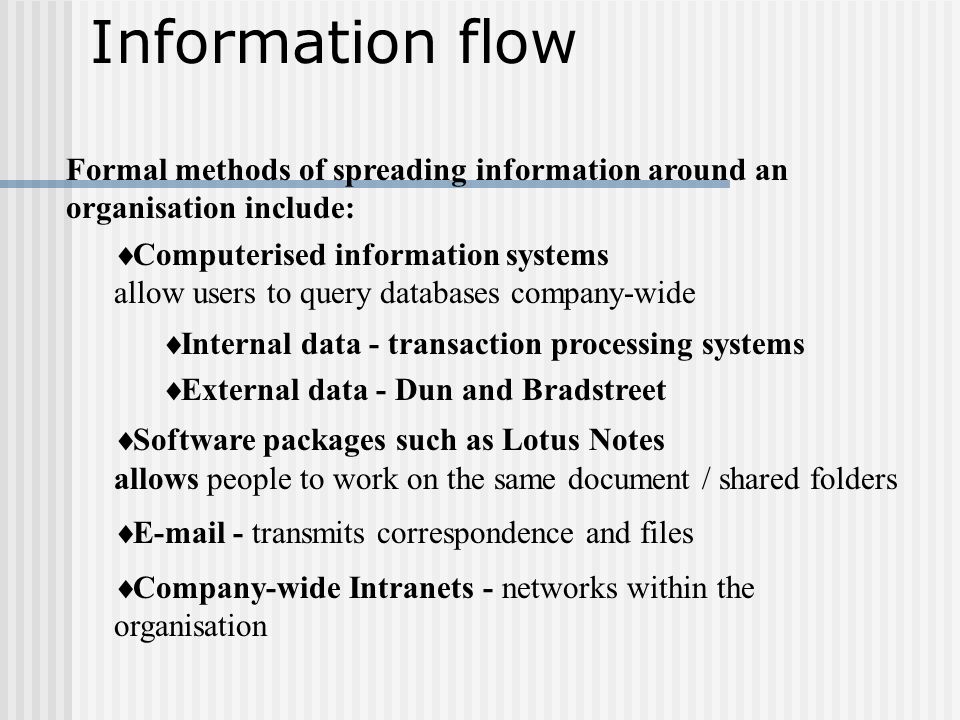 Information flow

Formal methods of spreading information around an organisation include:

♦Computerised information systems
allow users to query databases company-wide

♦Internal data - transaction processing systems

♦External data - Dun and Bradstreet

♦Software packages such as Lotus Notes
allows people to work on the same document / shared folders

♦E-mail - transmits correspondence and files

♦Company-wide Intranets - networks within the organisation